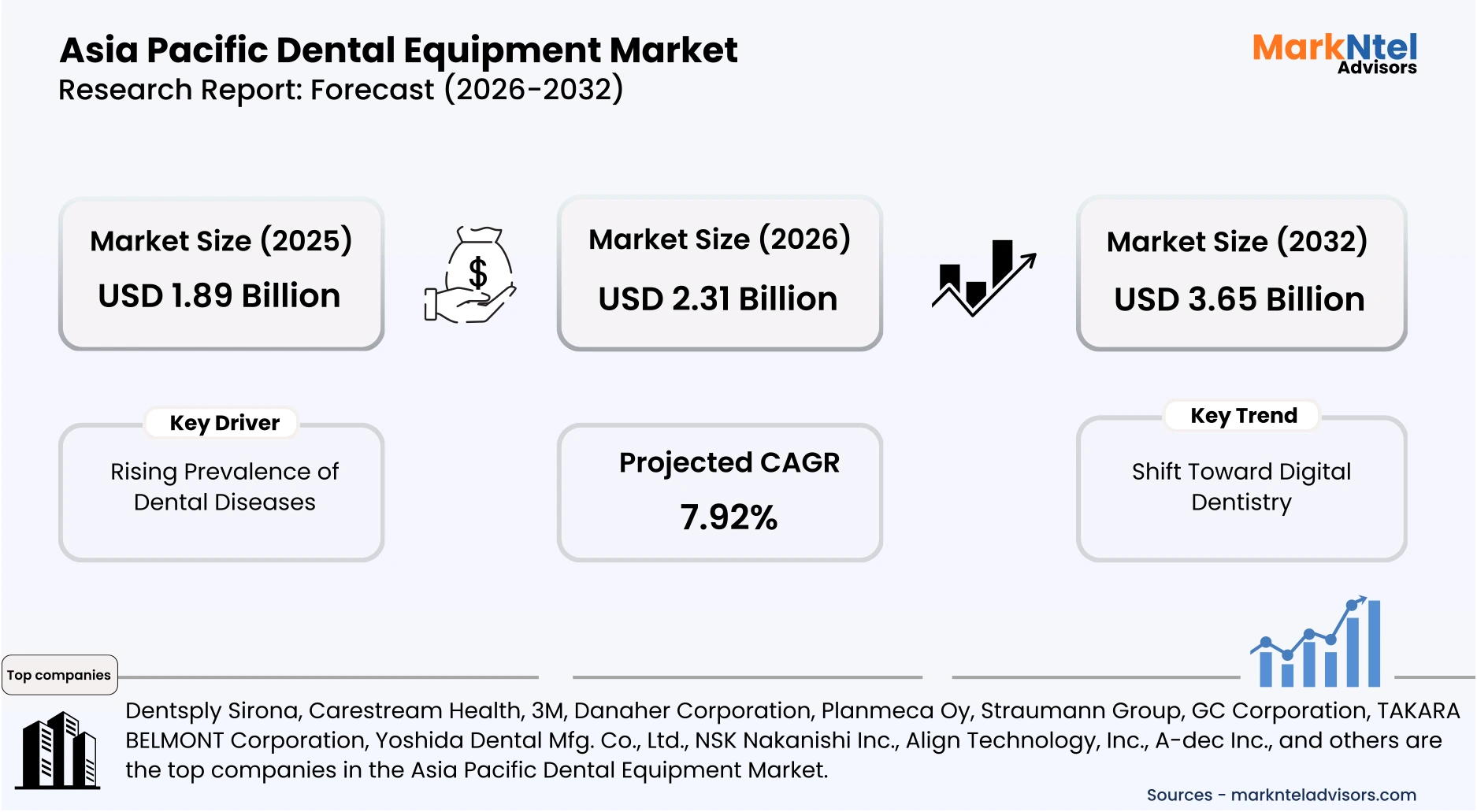 Asia Pacific Dental Equipment Market
Research Report: Forecast (2026-2032)

MarkNtel Advisors

Market Size (2025)
USD 1.89 Billion

$

Market Size (2026)
USD 2.31 Billion

Market Size (2032)
USD 3.65 Billion

Key Driver
Rising Prevalence of Dental Diseases

Projected CAGR
7.92%

Key Trend
Shift Toward Digital Dentistry

Top companies

Dentsply Sirona, Carestream Health, 3M, Danaher Corporation, Planmeca Oy, Straumann Group, GC Corporation, TAKARA BELMONT Corporation, Yoshida Dental Mfg. Co., Ltd., NSK Nakanishi Inc., Align Technology, Inc., A-dec Inc., and others are the top companies in the Asia Pacific Dental Equipment Market.

Sources - marknteladvisors.com